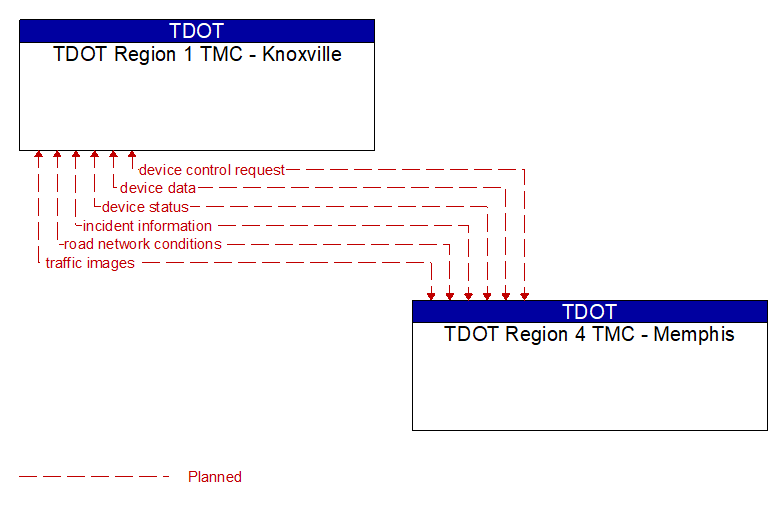 TDOT
TDOT Region 1 TMC - Knoxville

device control request
device data
device status
incident information
road network conditions
traffic images

TDOT
TDOT Region 4 TMC - Memphis

Planned